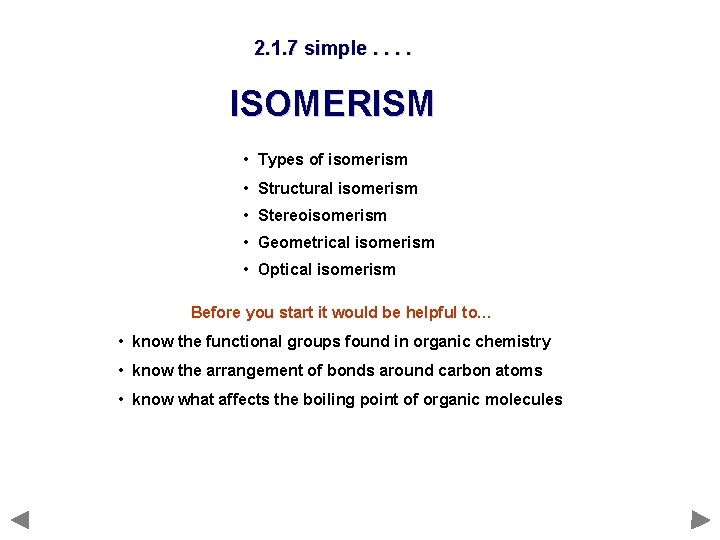 2.1.7 simple . . . .

ISOMERISM

• Types of isomerism
• Structural isomerism
• Stereoisomerism
• Geometrical isomerism
• Optical isomerism

Before you start it would be helpful to...

• know the functional groups found in organic chemistry
• know the arrangement of bonds around carbon atoms
• know what affects the boiling point of organic molecules